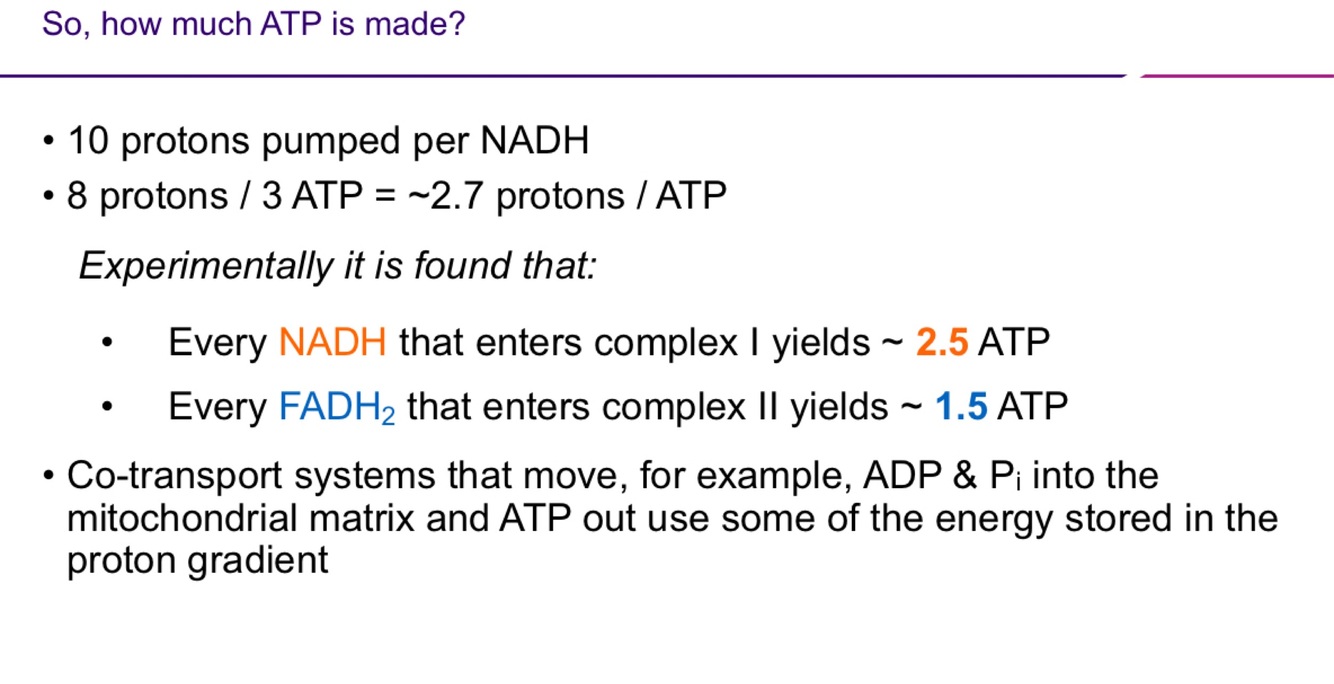 So, how much ATP is made?

• 10 protons pumped per NADH
• 8 protons / 3 ATP = ~2.7 protons / ATP

Experimentally it is found that:

• Every NADH that enters complex I yields ~ 2.5 ATP
• Every $FADH_2$ that enters complex II yields ~ 1.5 ATP

• Co-transport systems that move, for example, ADP & $P_i$ into the mitochondrial matrix and ATP out use some of the energy stored in the proton gradient